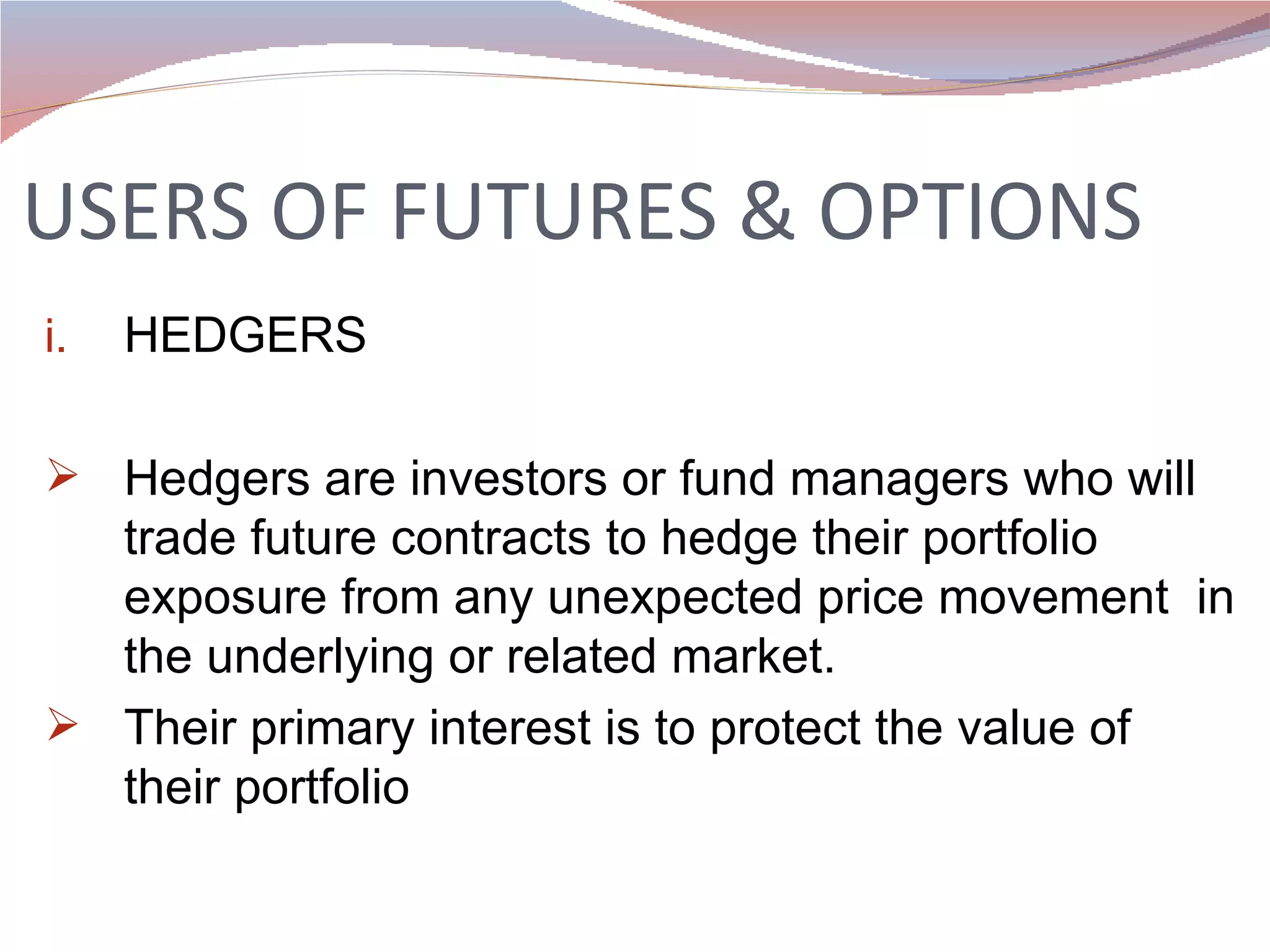 USERS OF FUTURES & OPTIONS

i. HEDGERS

➢ Hedgers are investors or fund managers who will trade future contracts to hedge their portfolio exposure from any unexpected price movement in the underlying or related market.

➢ Their primary interest is to protect the value of their portfolio